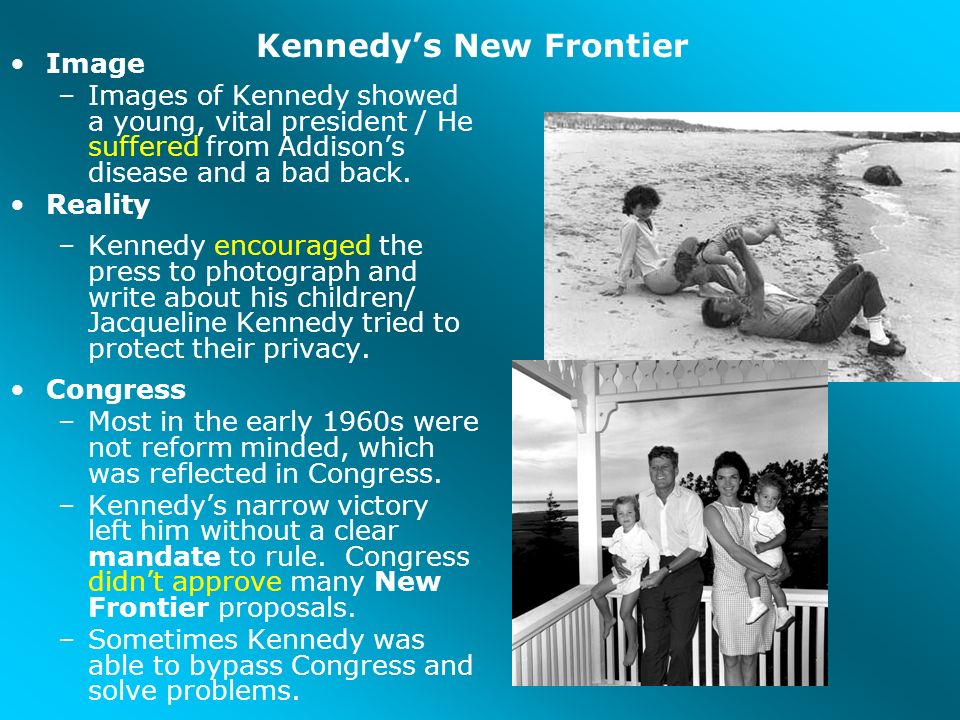 Kennedy's New Frontier

• Image
– Images of Kennedy showed a young, vital president / He suffered from Addison's disease and a bad back.

• Reality
– Kennedy encouraged the press to photograph and write about his children/ Jacqueline Kennedy tried to protect their privacy.

• Congress
– Most in the early 1960s were not reform minded, which was reflected in Congress.
– Kennedy's narrow victory left him without a clear mandate to rule. Congress didn't approve many New Frontier proposals.
– Sometimes Kennedy was able to bypass Congress and solve problems.